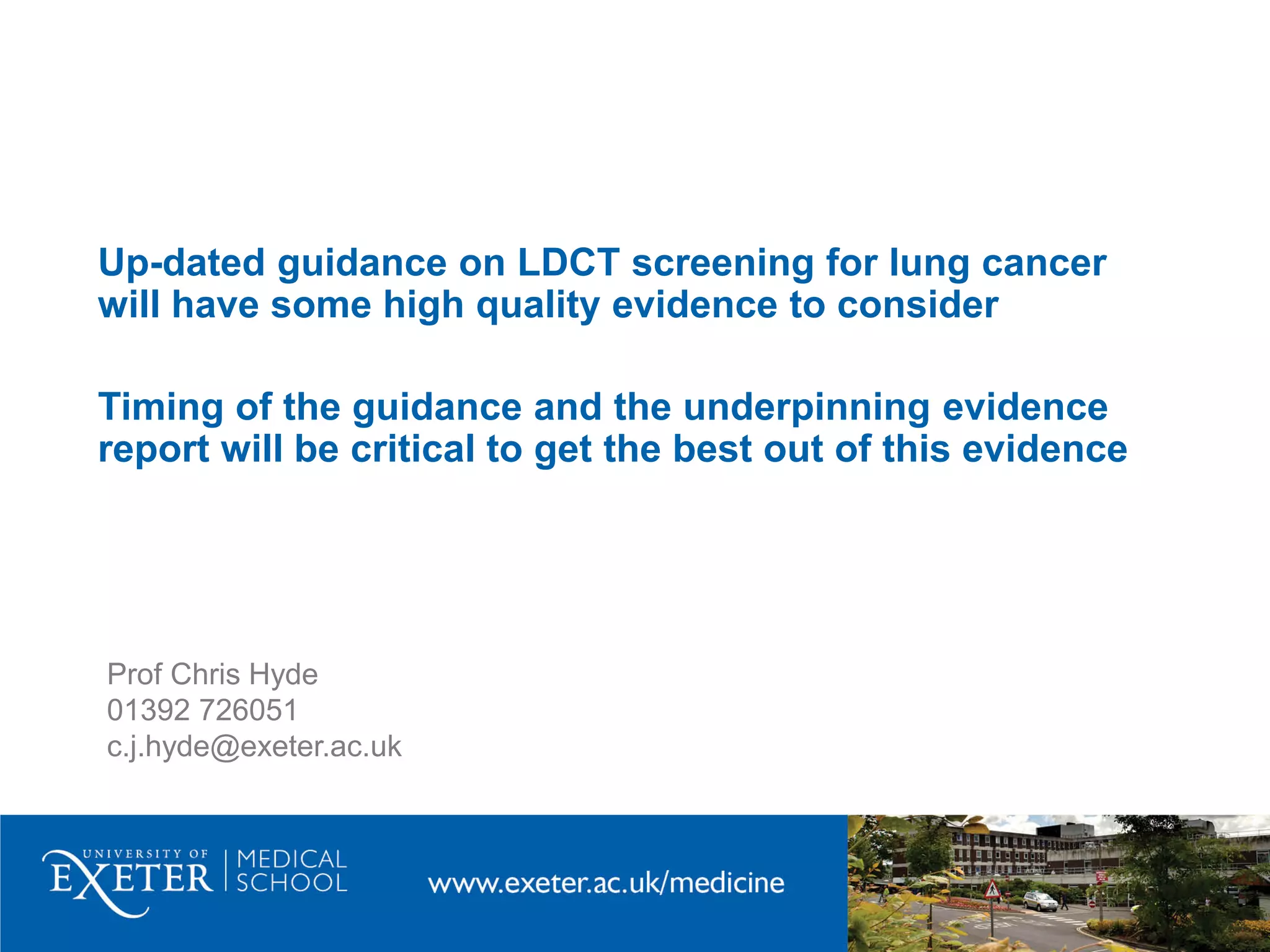 Up-dated guidance on LDCT screening for lung cancer will have some high quality evidence to consider

Timing of the guidance and the underpinning evidence report will be critical to get the best out of this evidence

Prof Chris Hyde
01392 726051
c.j.hyde@exeter.ac.uk

UNIVERSITY OF EXETER | MEDICAL SCHOOL

www.exeter.ac.uk/medicine